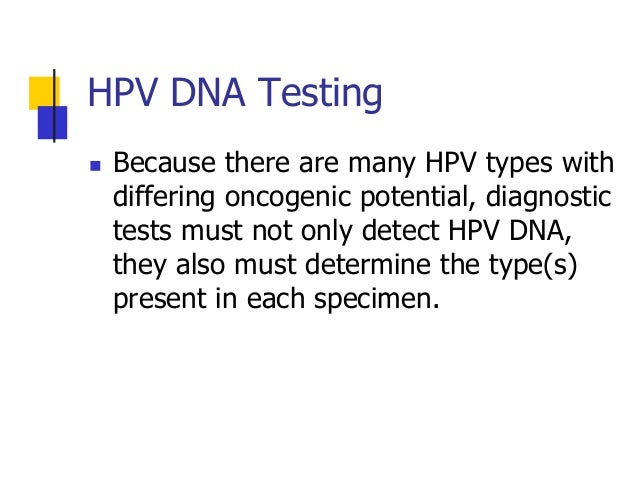 HPV DNA Testing

▪ Because there are many HPV types with differing oncogenic potential, diagnostic tests must not only detect HPV DNA, they also must determine the type(s) present in each specimen.